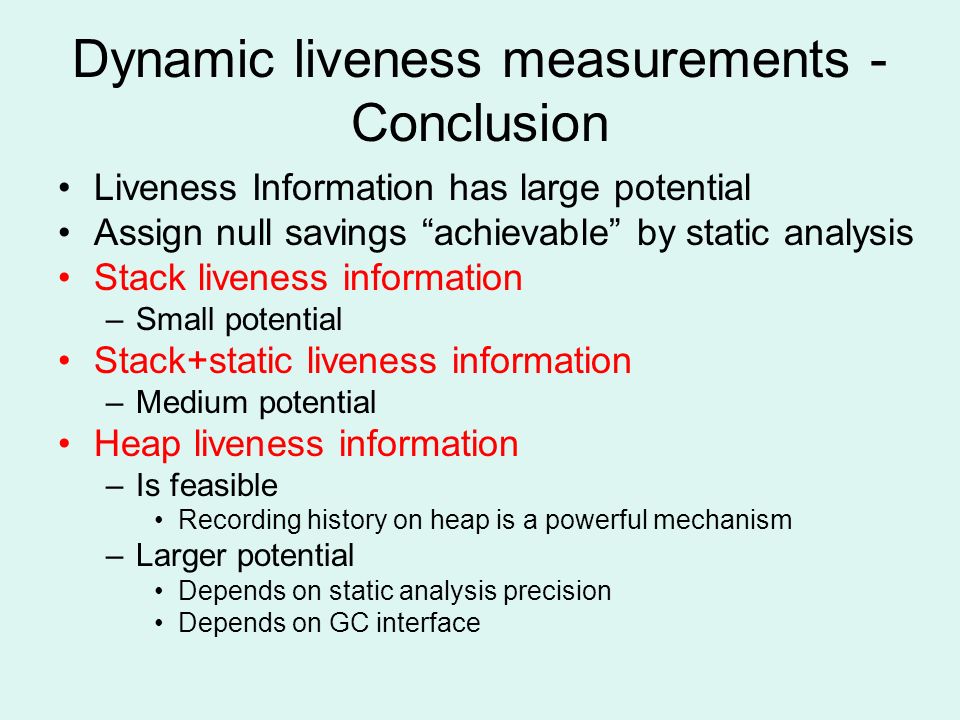 Dynamic liveness measurements - Conclusion

• Liveness Information has large potential
• Assign null savings “achievable” by static analysis
• Stack liveness information
– Small potential
• Stack+static liveness information
– Medium potential
• Heap liveness information
– Is feasible
• Recording history on heap is a powerful mechanism
– Larger potential
• Depends on static analysis precision
• Depends on GC interface